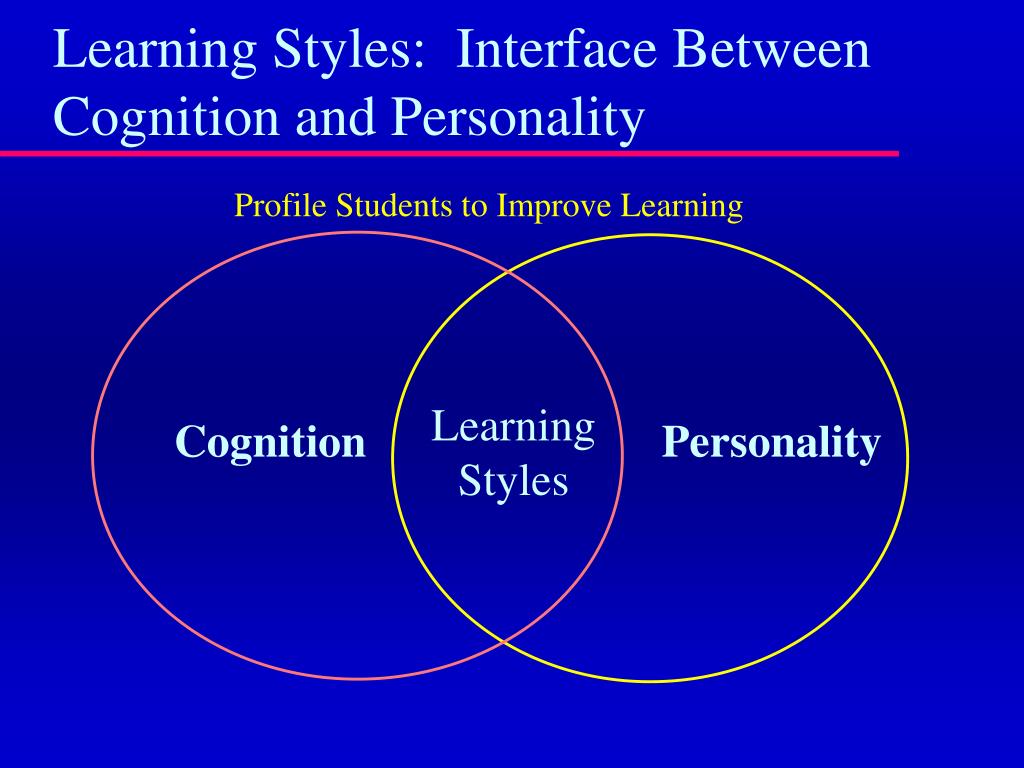 Learning Styles:  Interface Between Cognition and Personality

Profile Students to Improve Learning

Cognition

Learning Styles

Personality